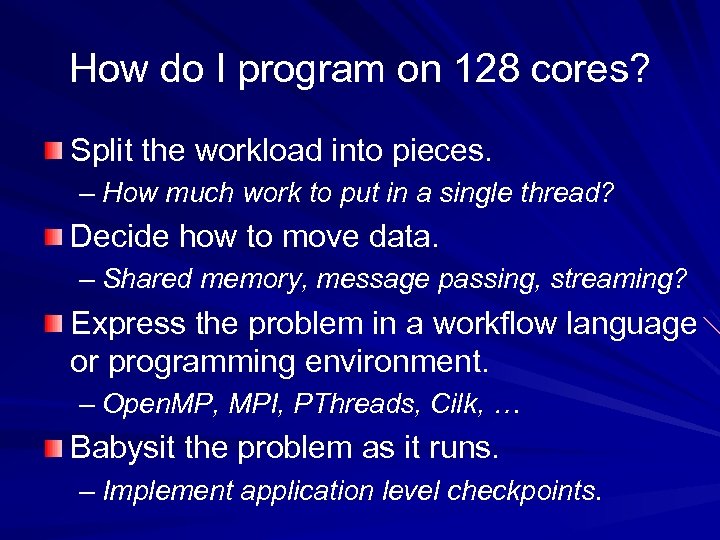 How do I program on 128 cores?

Split the workload into pieces.

– How much work to put in a single thread?

Decide how to move data.

– Shared memory, message passing, streaming?

Express the problem in a workflow language or programming environment.

– OpenMP, MPI, PThreads, Cilk, …

Babysit the problem as it runs.

– Implement application level checkpoints.